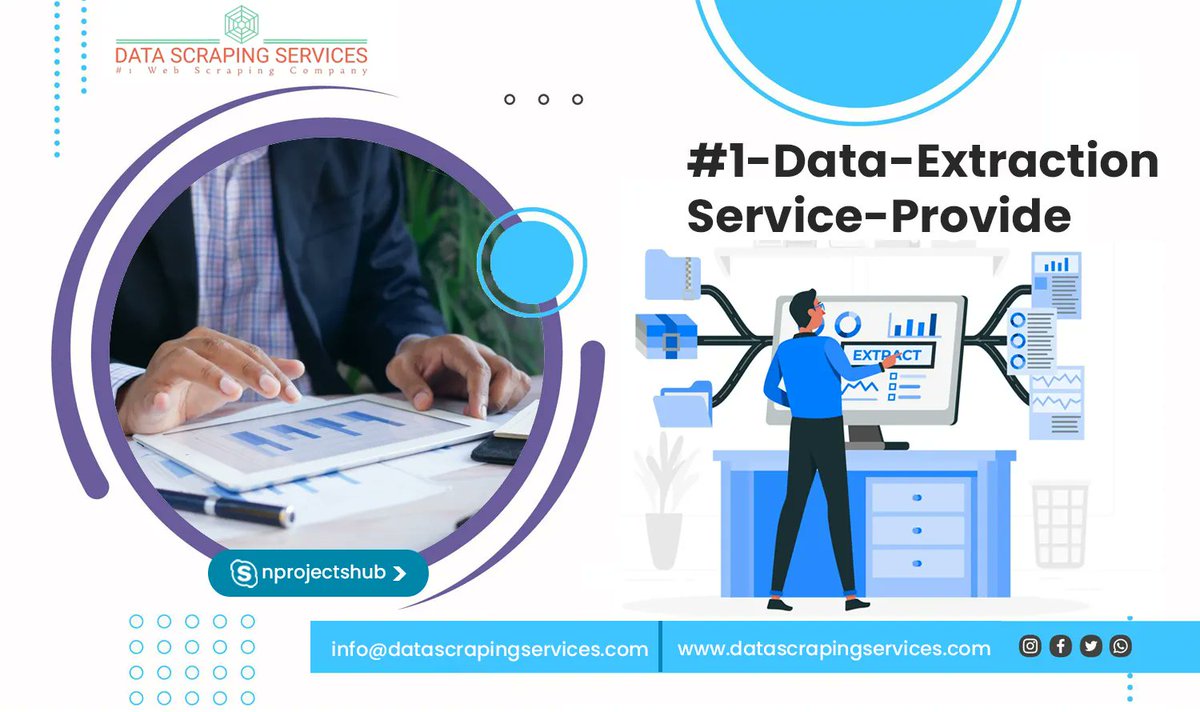 DATA SCRAPING SERVICES
#1 Web Scraping Company

#1-Data-Extraction Service-Provide

EXTRACT

nprojectshub

info@datascrapingservices.com
www.datascrapingservices.com